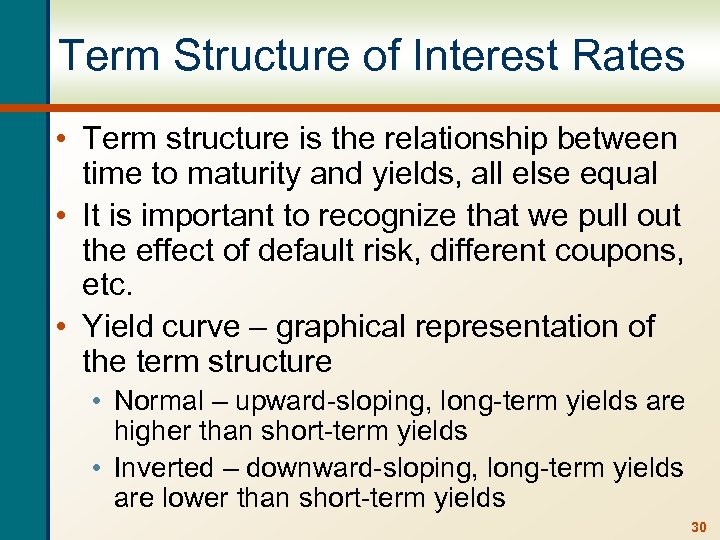 Term Structure of Interest Rates

• Term structure is the relationship between time to maturity and yields, all else equal
• It is important to recognize that we pull out the effect of default risk, different coupons, etc.
• Yield curve – graphical representation of the term structure
  • Normal – upward-sloping, long-term yields are higher than short-term yields
  • Inverted – downward-sloping, long-term yields are lower than short-term yields

30